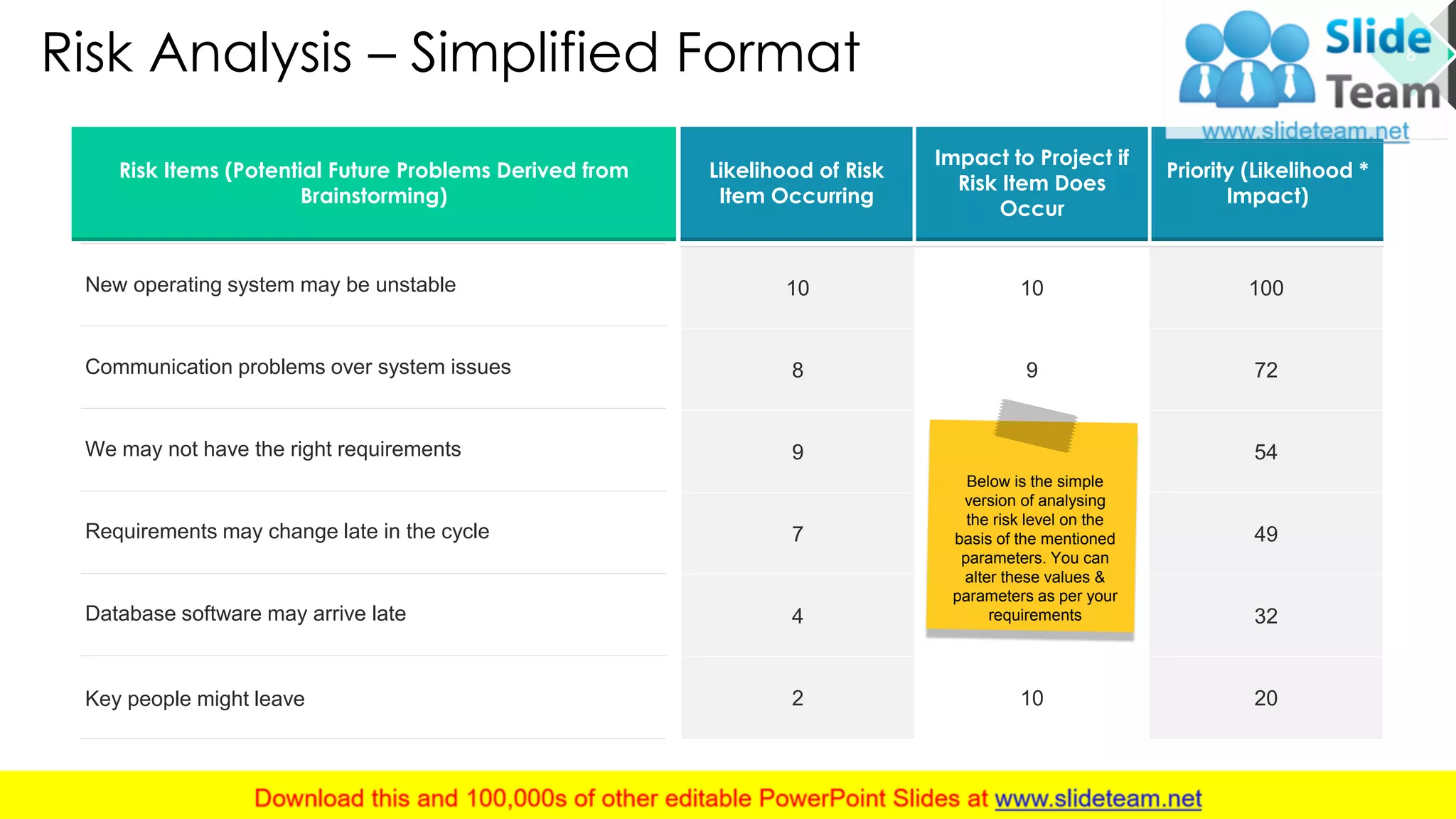 Risk Analysis – Simplified Format

Slide Team
www.slideteam.net

| Risk Items (Potential Future Problems Derived from Brainstorming) | Likelihood of Risk Item Occurring | Impact to Project if Risk Item Does Occur | Priority (Likelihood * Impact) |
|---|---|---|---|
| New operating system may be unstable | 10 | 10 | 100 |
| Communication problems over system issues | 8 | 9 | 72 |
| We may not have the right requirements | 9 | | 54 |
| Requirements may change late in the cycle | 7 | | 49 |
| Database software may arrive late | 4 | | 32 |
| Key people might leave | 2 | 10 | 20 |

Below is the simple version of analysing the risk level on the basis of the mentioned parameters. You can alter these values & parameters as per your requirements

Download this and 100,000s of other editable PowerPoint Slides at www.slideteam.net